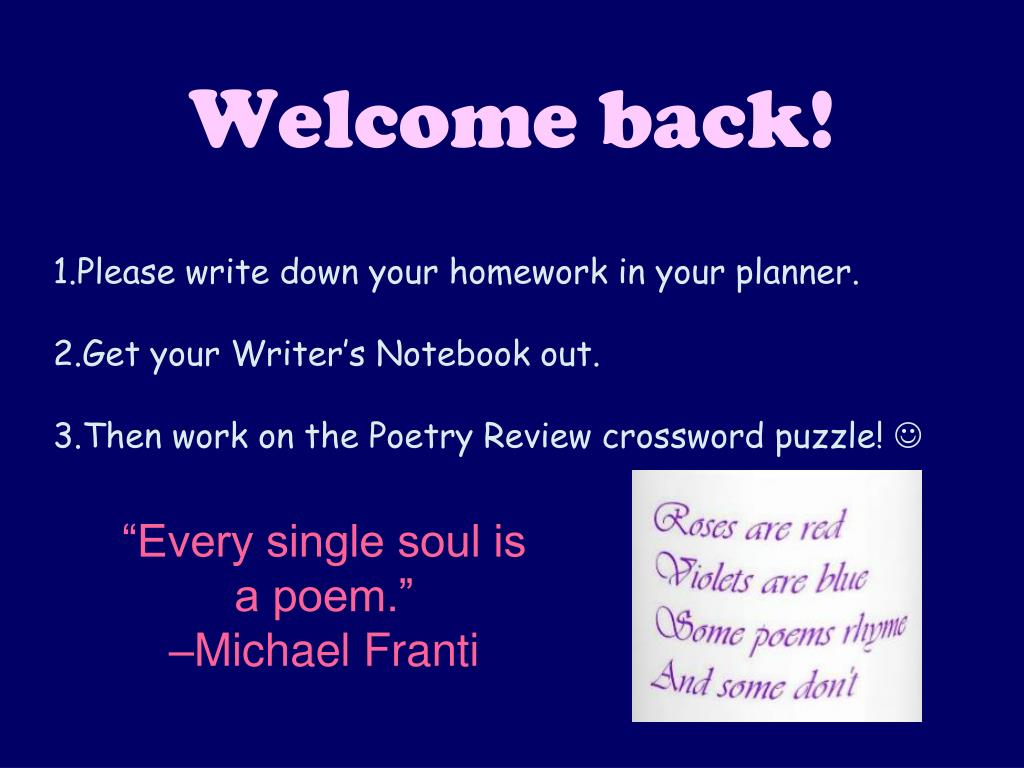 Welcome back!

1.Please write down your homework in your planner.

2.Get your Writer’s Notebook out.

3.Then work on the Poetry Review crossword puzzle! ☺

“Every single soul is a poem.” –Michael Franti

Roses are red
Violets are blue
Some poems rhyme
And some don't